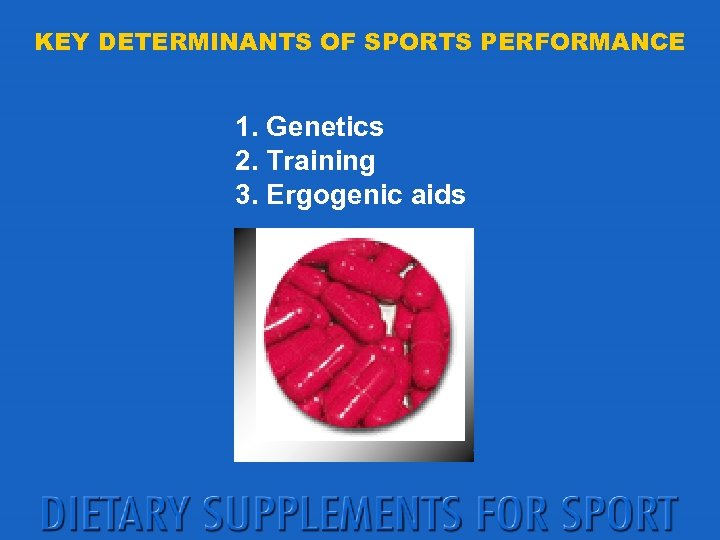 KEY DETERMINANTS OF SPORTS PERFORMANCE

1. Genetics
2. Training
3. Ergogenic aids

DIETARY SUPPLEMENTS FOR SPORT